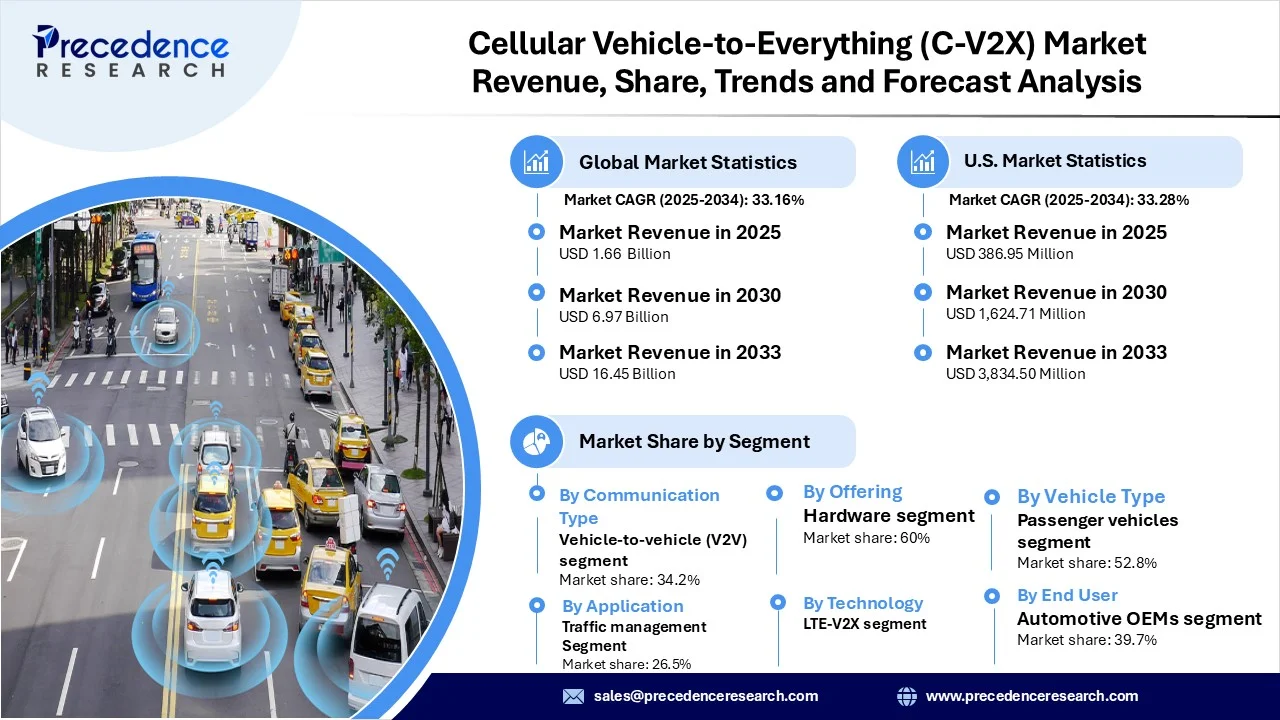 Precedence
RESEARCH

Cellular Vehicle-to-Everything (C-V2X) Market Revenue, Share, Trends and Forecast Analysis

Global Market Statistics
Market CAGR (2025-2034): 33.16%

Market Revenue in 2025
USD 1.66 Billion

Market Revenue in 2030
USD 6.97 Billion

Market Revenue in 2033
USD 16.45 Billion

U.S. Market Statistics
Market CAGR (2025-2034): 33.28%

Market Revenue in 2025
USD 386.95 Million

Market Revenue in 2030
USD 1,624.71 Million

Market Revenue in 2033
USD 3,834.50 Million

Market Share by Segment

By Communication Type
Vehicle-to-vehicle (V2V) segment
Market share: 34.2%

By Application
Traffic management Segment
Market share: 26.5%

By Offering
Hardware segment
Market share: 60%

By Technology
LTE-V2X segment

By Vehicle Type
Passenger vehicles segment
Market share: 52.8%

By End User
Automotive OEMs segment
Market share: 39.7%

sales@precedenceresearch.com
www.precedenceresearch.com